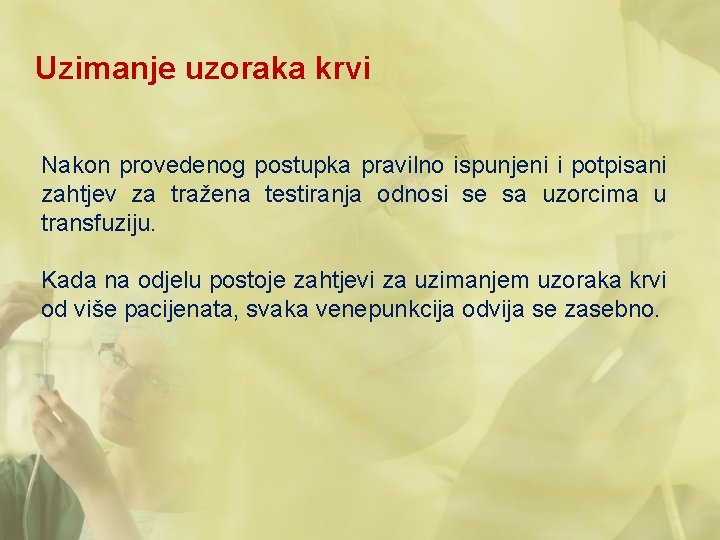 Uzimanje uzoraka krvi

Nakon provedenog postupka pravilno ispunjeni i potpisani zahtjev za tražena testiranja odnosi se sa uzorcima u transfuziju.

Kada na odjelu postoje zahtjevi za uzimanjem uzoraka krvi od više pacijenata, svaka venepunkcija odvija se zasebno.